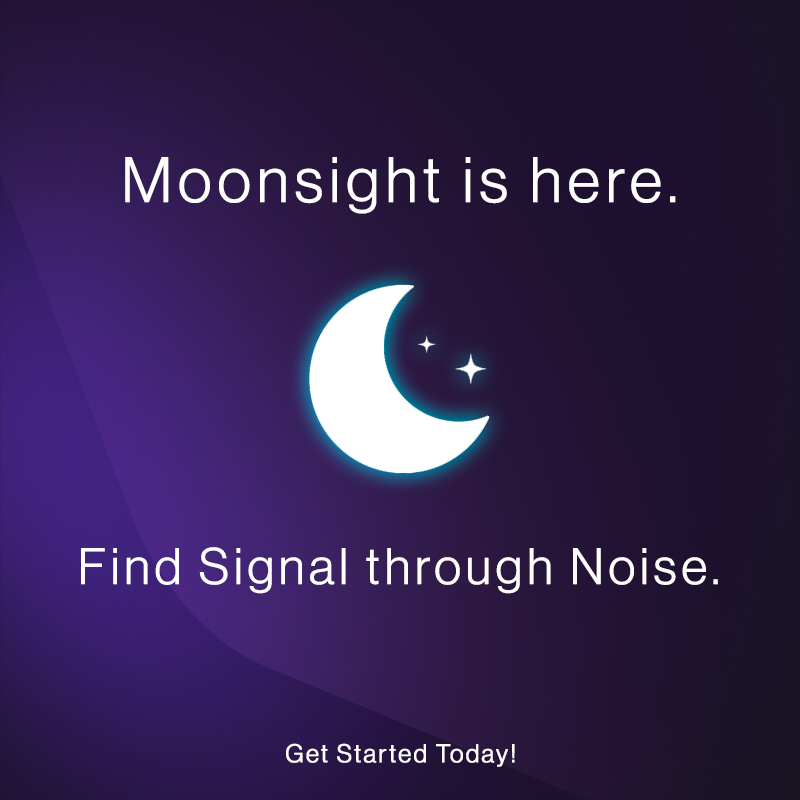 Moonsight is here.

Find Signal through Noise.

Get Started Today!